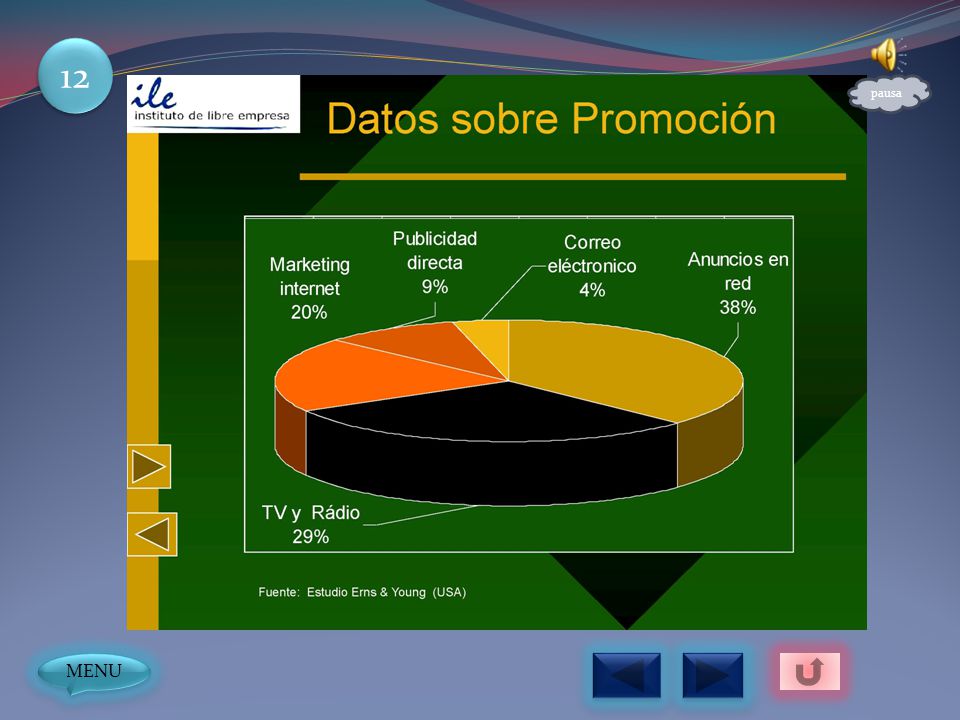 12

pausa

ile
instituto de libre empresa

Datos sobre Promoción

Marketing internet 20%

Publicidad directa 9%

Correo eléctronico 4%

Anuncios en red 38%

TV y Rádio 29%

Fuente: Estudio Erns & Young (USA)

MENU